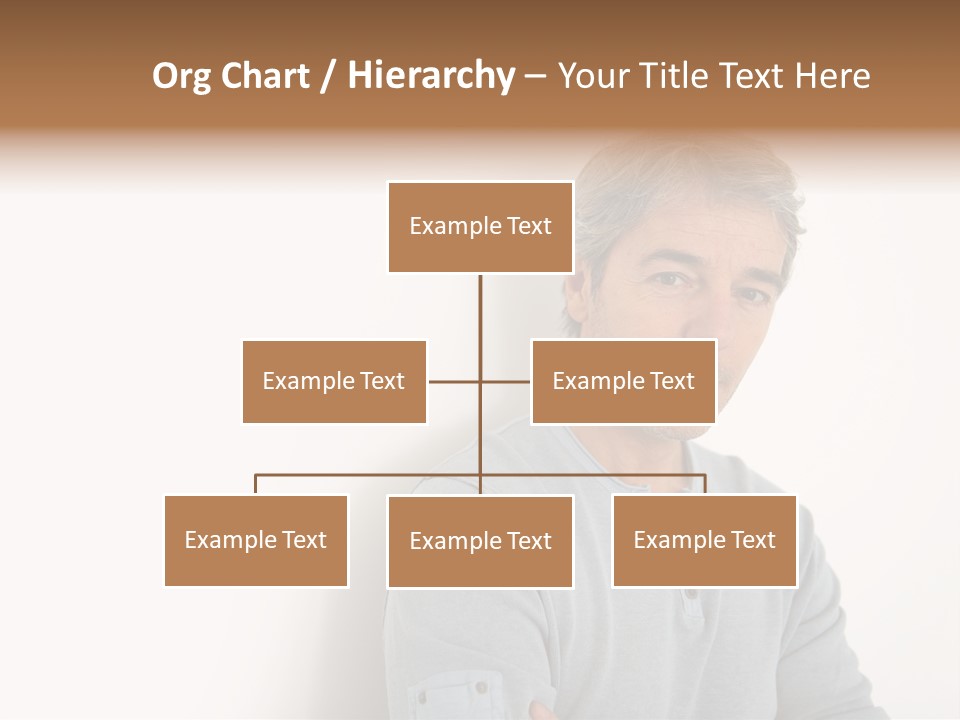 Org Chart / Hierarchy – Your Title Text Here

Example Text

Example Text

Example Text

Example Text

Example Text

Example Text